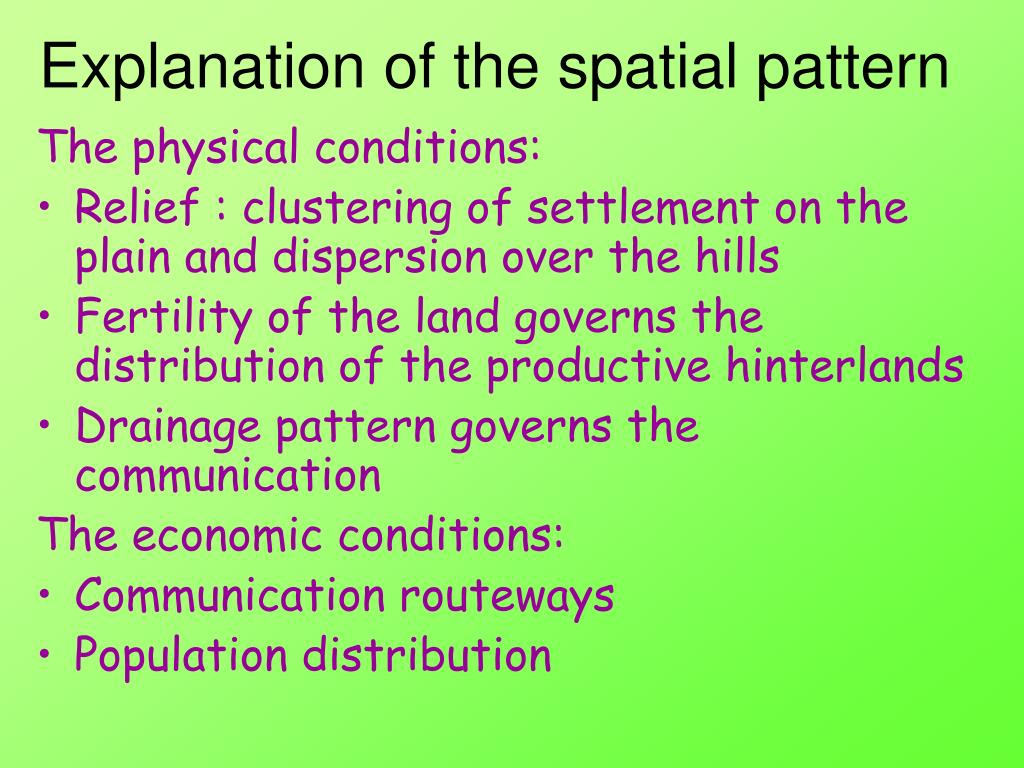 Explanation of the spatial pattern

The physical conditions:

• Relief : clustering of settlement on the plain and dispersion over the hills
• Fertility of the land governs the distribution of the productive hinterlands
• Drainage pattern governs the communication

The economic conditions:

• Communication routeways
• Population distribution